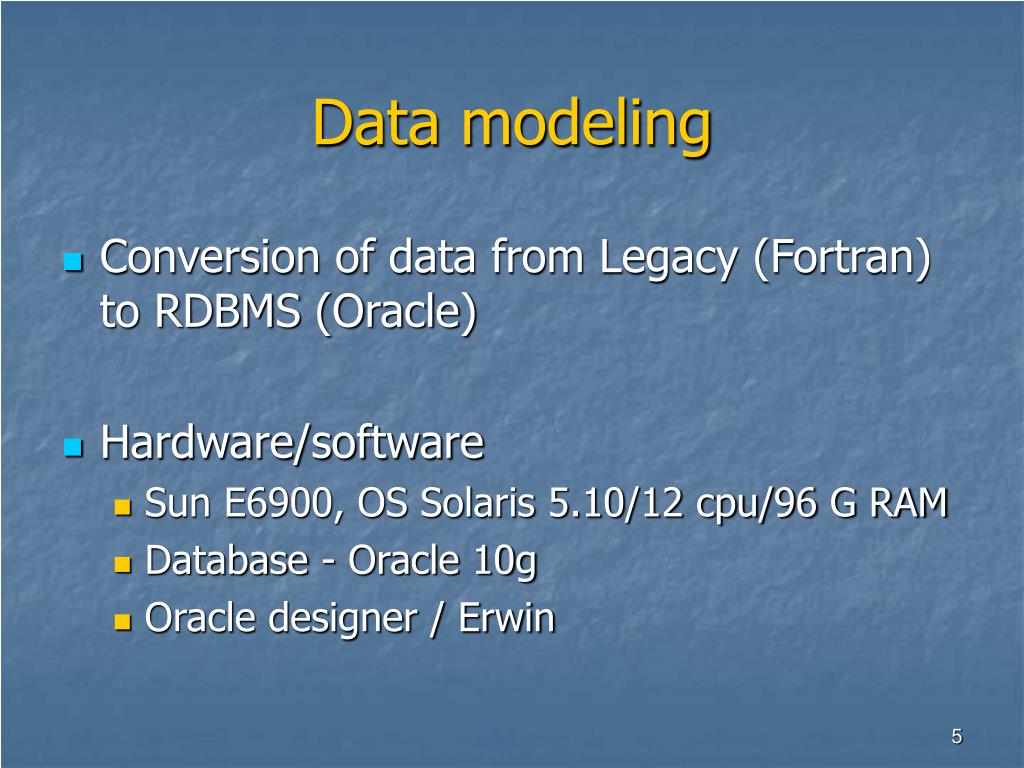 Data modeling

Conversion of data from Legacy (Fortran) to RDBMS (Oracle)

Hardware/software
Sun E6900, OS Solaris 5.10/12 cpu/96 G RAM
Database - Oracle 10g
Oracle designer / Erwin

5